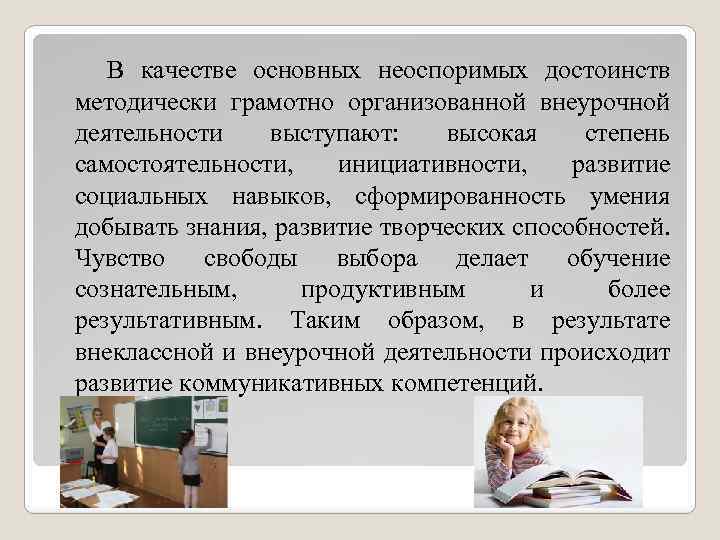 В качестве основных неоспоримых достоинств методически грамотно организованной внеурочной деятельности выступают: высокая степень самостоятельности, инициативности, развитие социальных навыков, сформированность умения добывать знания, развитие творческих способностей. Чувство свободы выбора делает обучение сознательным, продуктивным и более результативным. Таким образом, в результате внеклассной и внеурочной деятельности происходит развитие коммуникативных компетенций.